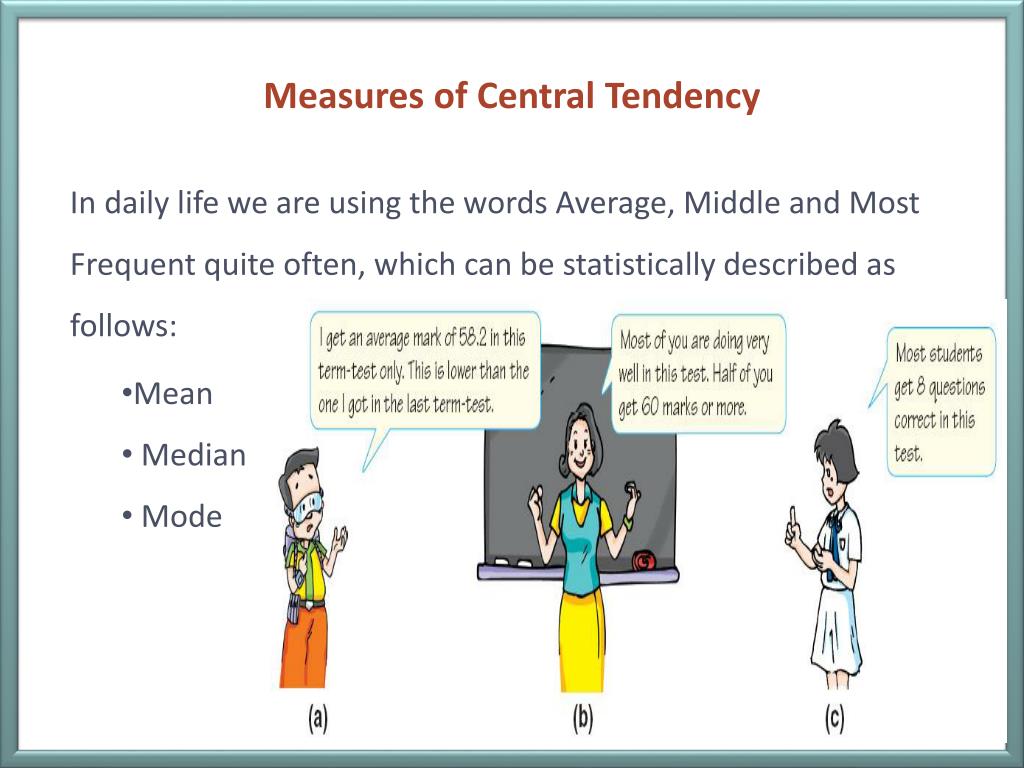 Measures of Central Tendency

In daily life we are using the words Average, Middle and Most Frequent quite often, which can be statistically described as follows:

•Mean

• Median

• Mode

I get an average mark of 58.2 in this term-test only. This is lower than the one I got in the last term-test.

Most of you are doing very well in this test. Half of you get 60 marks or more.

Most students get 8 questions correct in this test.

(a)

(b)

(c)